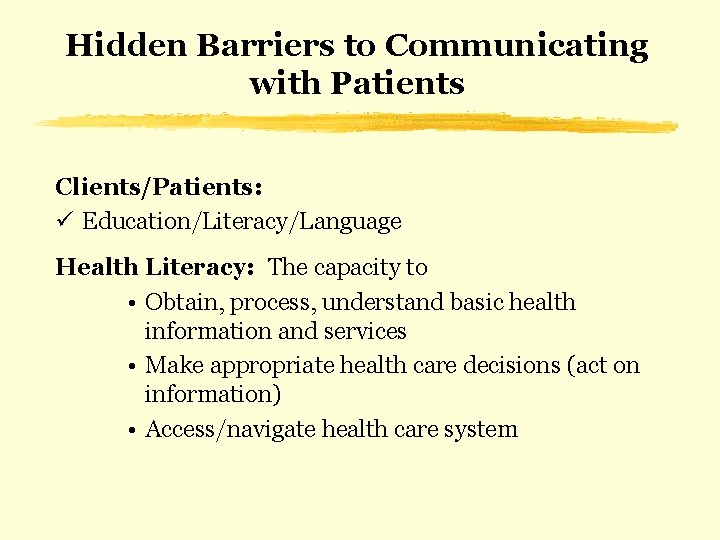 Hidden Barriers to Communicating with Patients

Clients/Patients:
✓ Education/Literacy/Language

Health Literacy: The capacity to

• Obtain, process, understand basic health information and services
• Make appropriate health care decisions (act on information)
• Access/navigate health care system